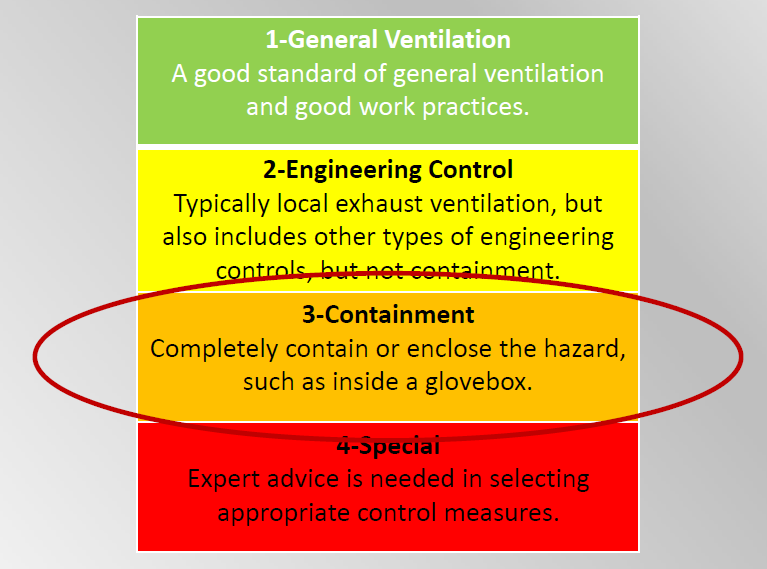 1-General Ventilation
A good standard of general ventilation and good work practices.

2-Engineering Control
Typically local exhaust ventilation, but also includes other types of engineering controls, but not containment.

3-Containment
Completely contain or enclose the hazard, such as inside a glovebox.

4-Special
Expert advice is needed in selecting appropriate control measures.